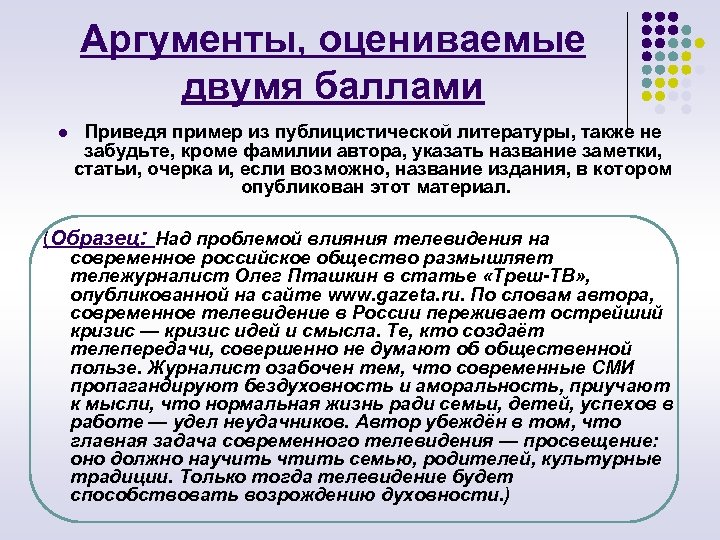 Аргументы, оцениваемые двумя баллами

Приведя пример из публицистической литературы, также не забудьте, кроме фамилии автора, указать название заметки, статьи, очерка и, если возможно, название издания, в котором опубликован этот материал.

(Образец: Над проблемой влияния телевидения на современное российское общество размышляет тележурналист Олег Пташкин в статье «Треш-ТВ», опубликованной на сайте www.gazeta.ru. По словам автора, современное телевидение в России переживает острейший кризис — кризис идей и смысла. Те, кто создаёт телепередачи, совершенно не думают об общественной пользе. Журналист озабочен тем, что современные СМИ пропагандируют бездуховность и аморальность, приучают к мысли, что нормальная жизнь ради семьи, детей, успехов в работе — удел неудачников. Автор убеждён в том, что главная задача современного телевидения — просвещение: оно должно научить чтить семью, родителей, культурные традиции. Только тогда телевидение будет способствовать возрождению духовности.)